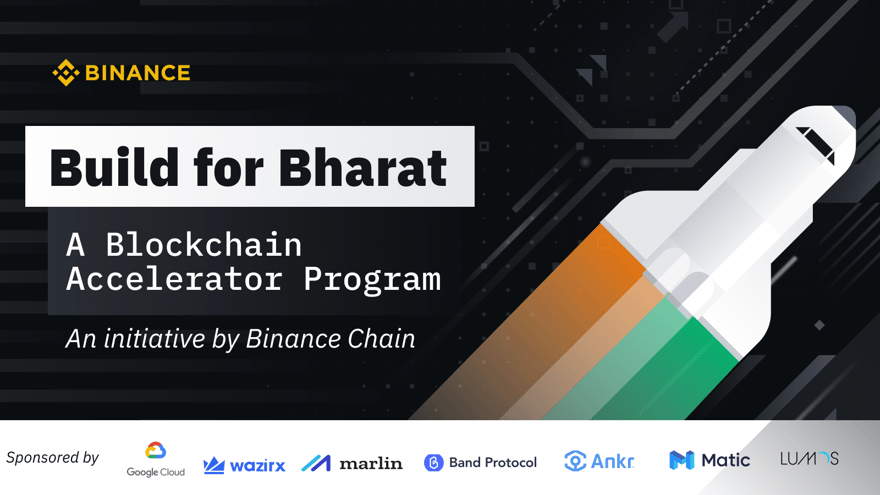 BINANCE

Build for Bharat

A Blockchain Accelerator Program

An initiative by Binance Chain

Sponsored by Google Cloud wazirx marlin Band Protocol Ankr Matic LUMOS